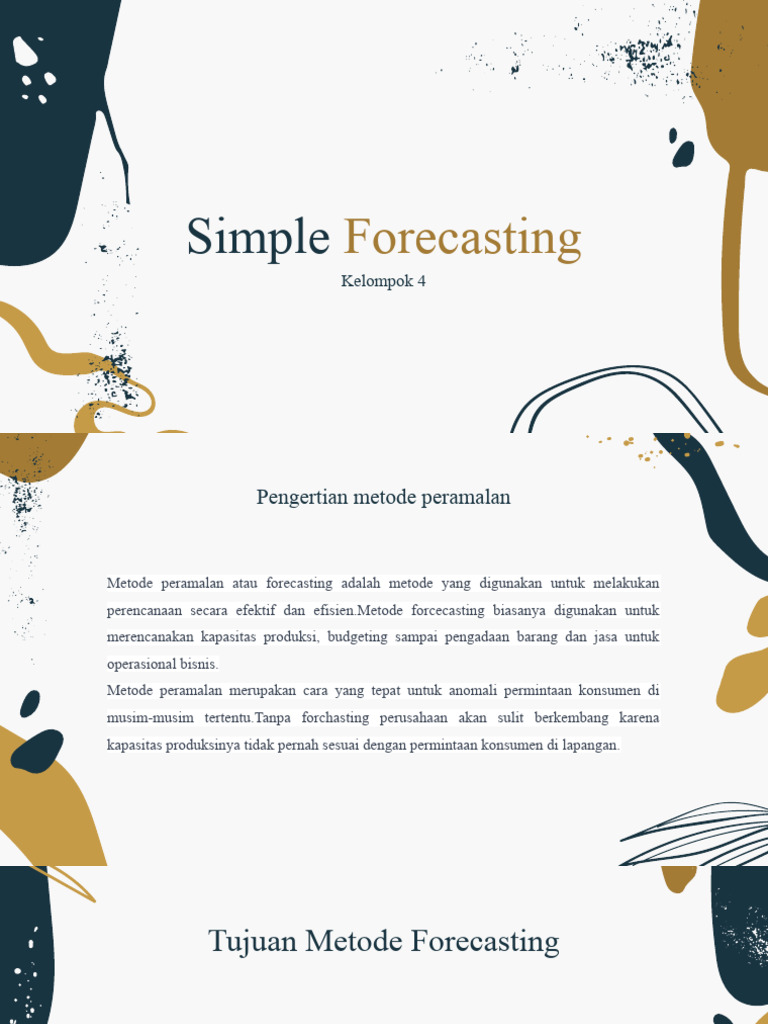 Simple Forecasting

Kelompok 4

Pengertian metode peramalan

Metode peramalan atau forecasting adalah metode yang digunakan untuk melakukan perencanaan secara efektif dan efisien.Metode forcecasting biasanya digunakan untuk merencanakan kapasitas produksi, budgeting sampai pengadaan barang dan jasa untuk operasional bisnis.
Metode peramalan merupakan cara yang tepat untuk anomali permintaan konsumen di musim-musim tertentu.Tanpa forchasting perusahaan akan sulit berkembang karena kapasitas produksinya tidak pernah sesuai dengan permintaan konsumen di lapangan.

Tujuan Metode Forecasting